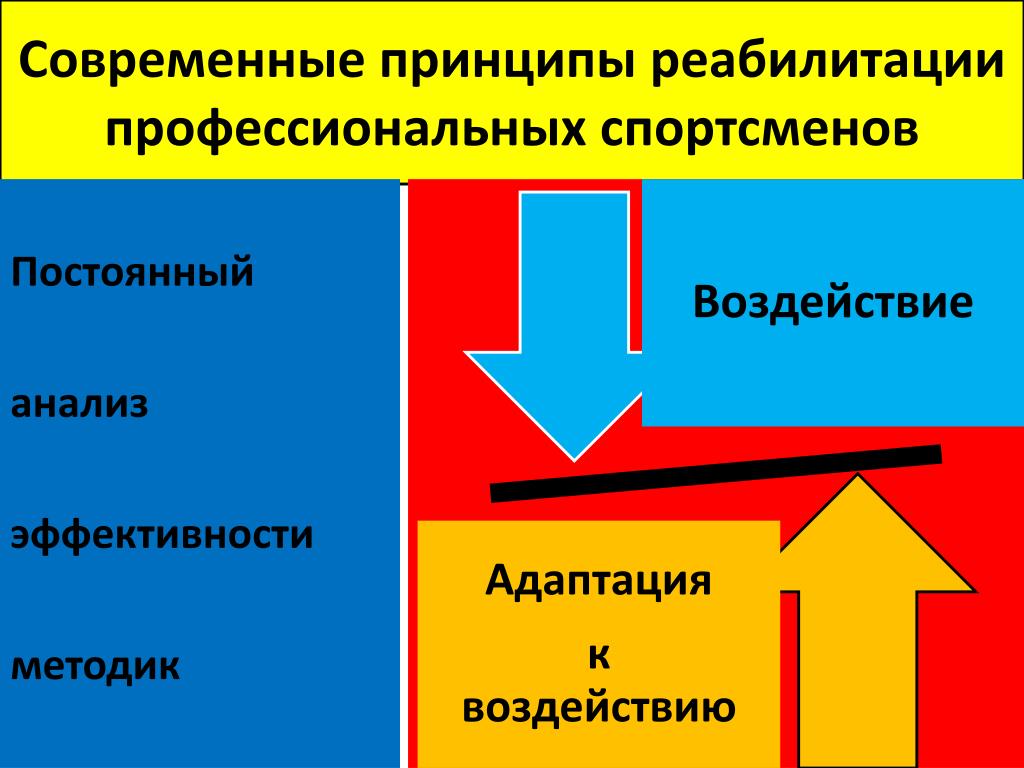 Современные принципы реабилитации профессиональных спортсменов

Постоянный

анализ

эффективности

методик

Воздействие

Адаптация

к воздействию